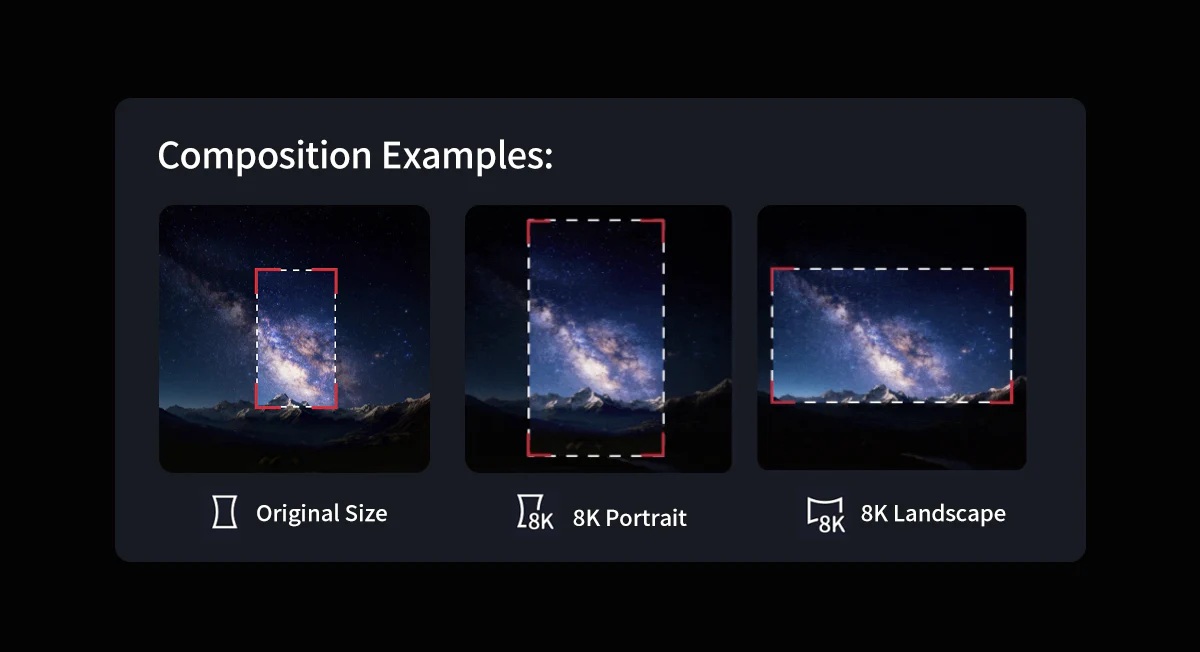 Composition Examples:

Original Size

8K 8K Portrait

8K 8K Landscape